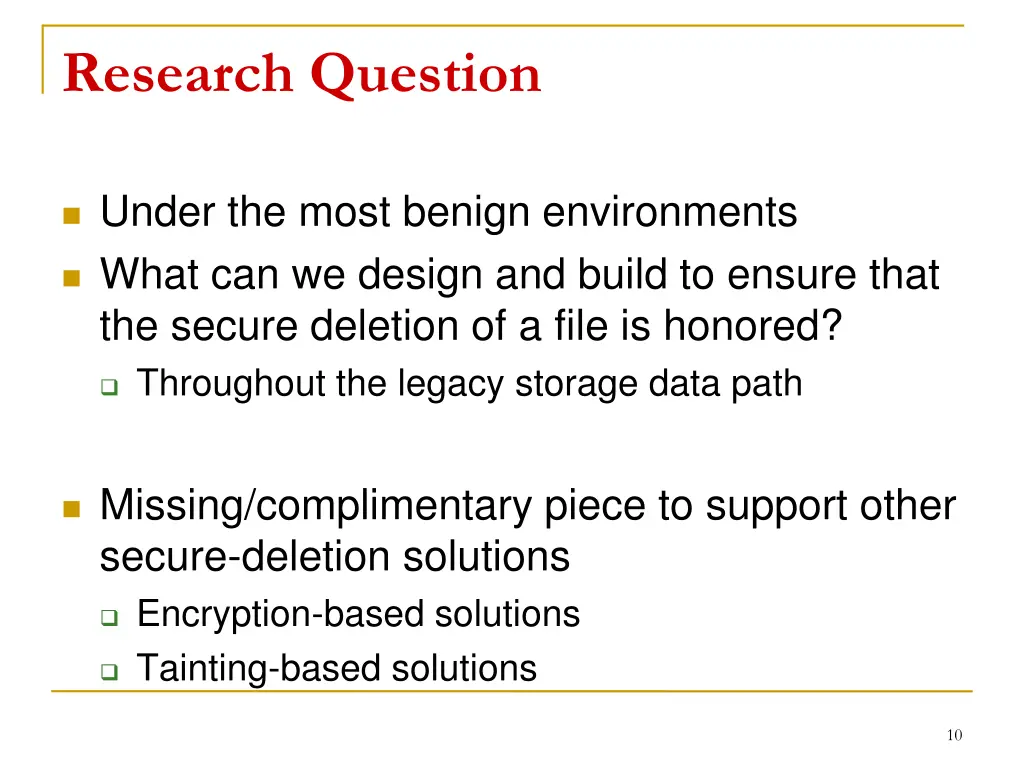 Research Question

Under the most benign environments

What can we design and build to ensure that the secure deletion of a file is honored?

Throughout the legacy storage data path

Missing/complimentary piece to support other secure-deletion solutions

Encryption-based solutions

Tainting-based solutions

10